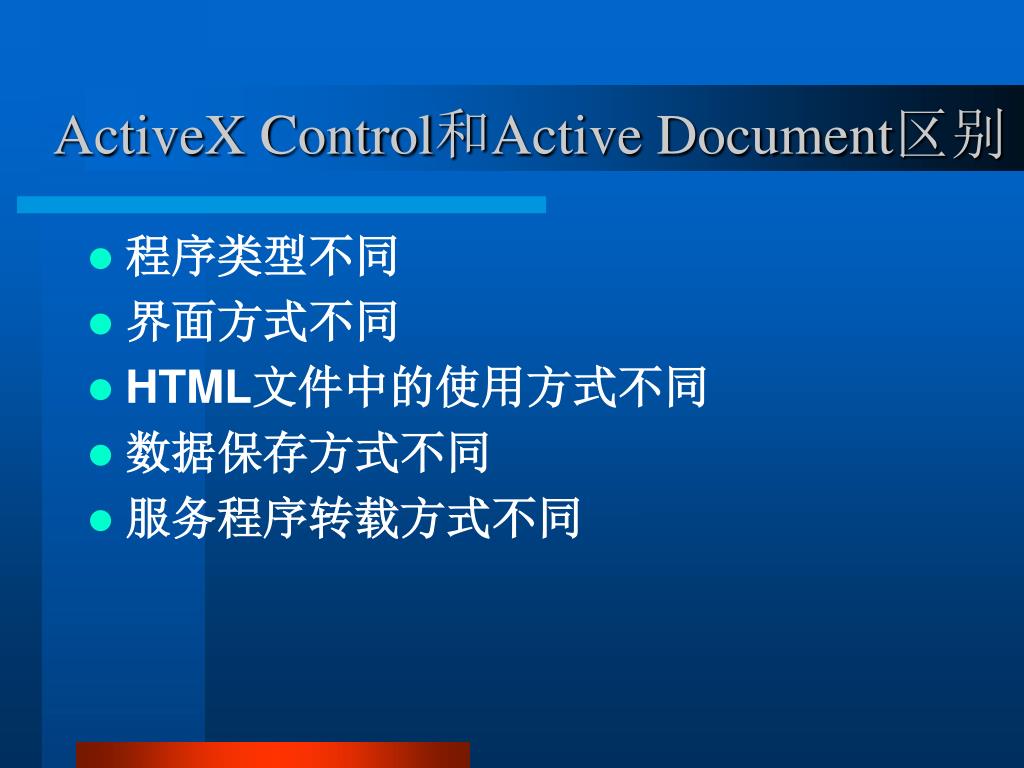 ActiveX Control和Active Document区别

- 程序类型不同
- 界面方式不同
- HTML文件中的使用方式不同
- 数据保存方式不同
- 服务程序转载方式不同